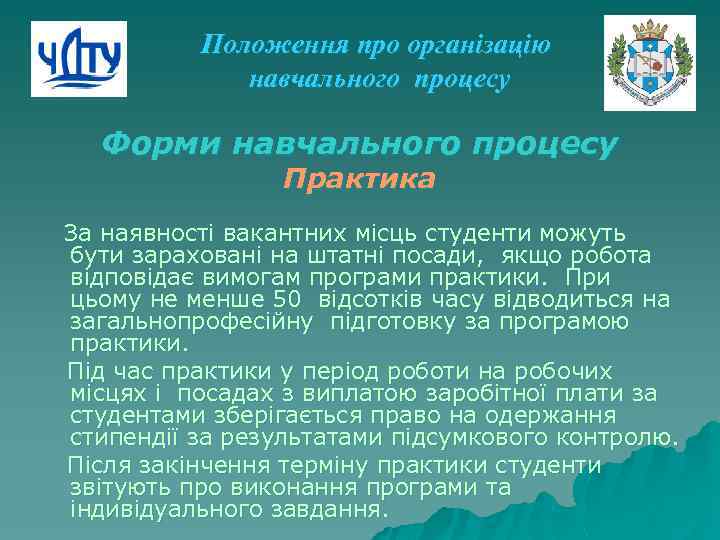 ЧДТУ

Положення про організацію навчального процесу

Форми навчального процесу
Практика

За наявності вакантних місць студенти можуть бути зараховані на штатні посади, якщо робота відповідає вимогам програми практики. При цьому не менше 50 відсотків часу відводиться на загальнопрофесійну підготовку за програмою практики.

Під час практики у період роботи на робочих місцях і посадах з виплатою заробітної плати за студентами зберігається право на одержання стипендії за результатами підсумкового контролю.

Після закінчення терміну практики студенти звітують про виконання програми та індивідуального завдання.